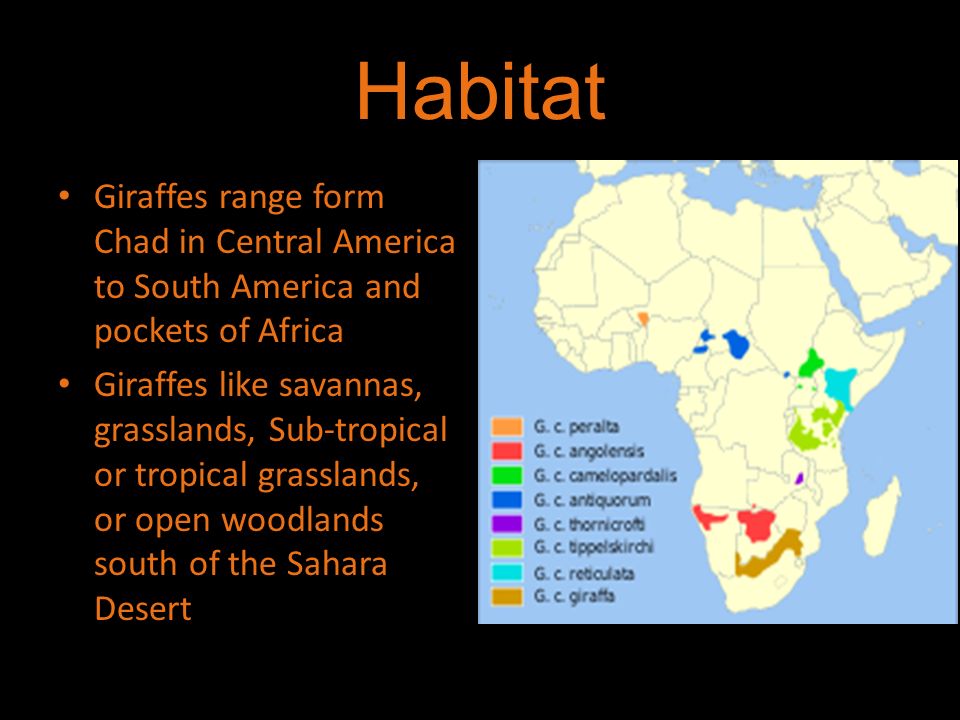 Habitat

• Giraffes range form Chad in Central America to South America and pockets of Africa
• Giraffes like savannas, grasslands, Sub-tropical or tropical grasslands, or open woodlands south of the Sahara Desert

G. c. peralta
G. c. angolensis
G. c. camelopardalis
G. c. antiquorum
G. c. thornicrofti
G. c. tippelskirchi
G. c. reticulata
G. c. giraffa